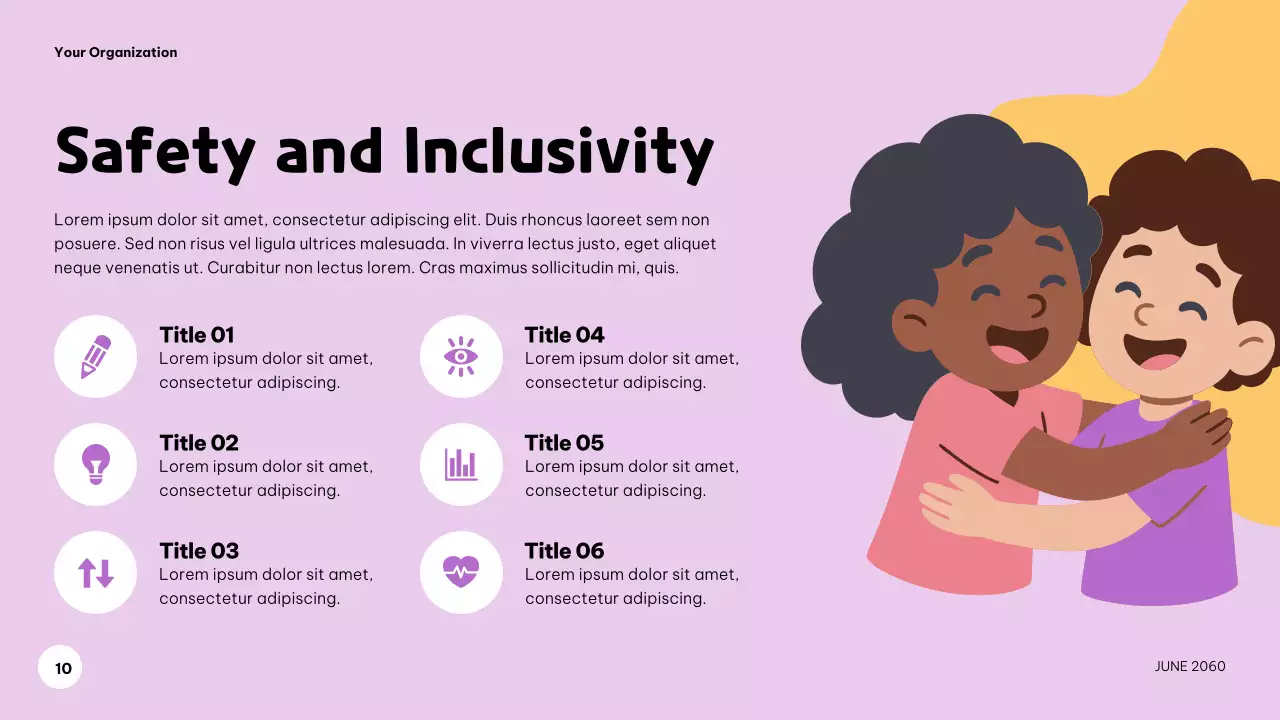 Your Organization

Safety and Inclusivity

Lorem ipsum dolor sit amet, consectetur adipiscing elit. Duis rhoncus laoreet sem non posuere. Sed non risus vel ligula ultrices malesuada. In viverra lectus justo, eget aliquet neque venenatis ut. Curabitur non lectus lorem. Cras maximus sollicitudin mi, quis.

Title 01
Lorem ipsum dolor sit amet, consectetur adipiscing.

Title 02
Lorem ipsum dolor sit amet, consectetur adipiscing.

Title 03
Lorem ipsum dolor sit amet, consectetur adipiscing.

Title 04
Lorem ipsum dolor sit amet, consectetur adipiscing.

Title 05
Lorem ipsum dolor sit amet, consectetur adipiscing.

Title 06
Lorem ipsum dolor sit amet, consectetur adipiscing.

10

JUNE 2060